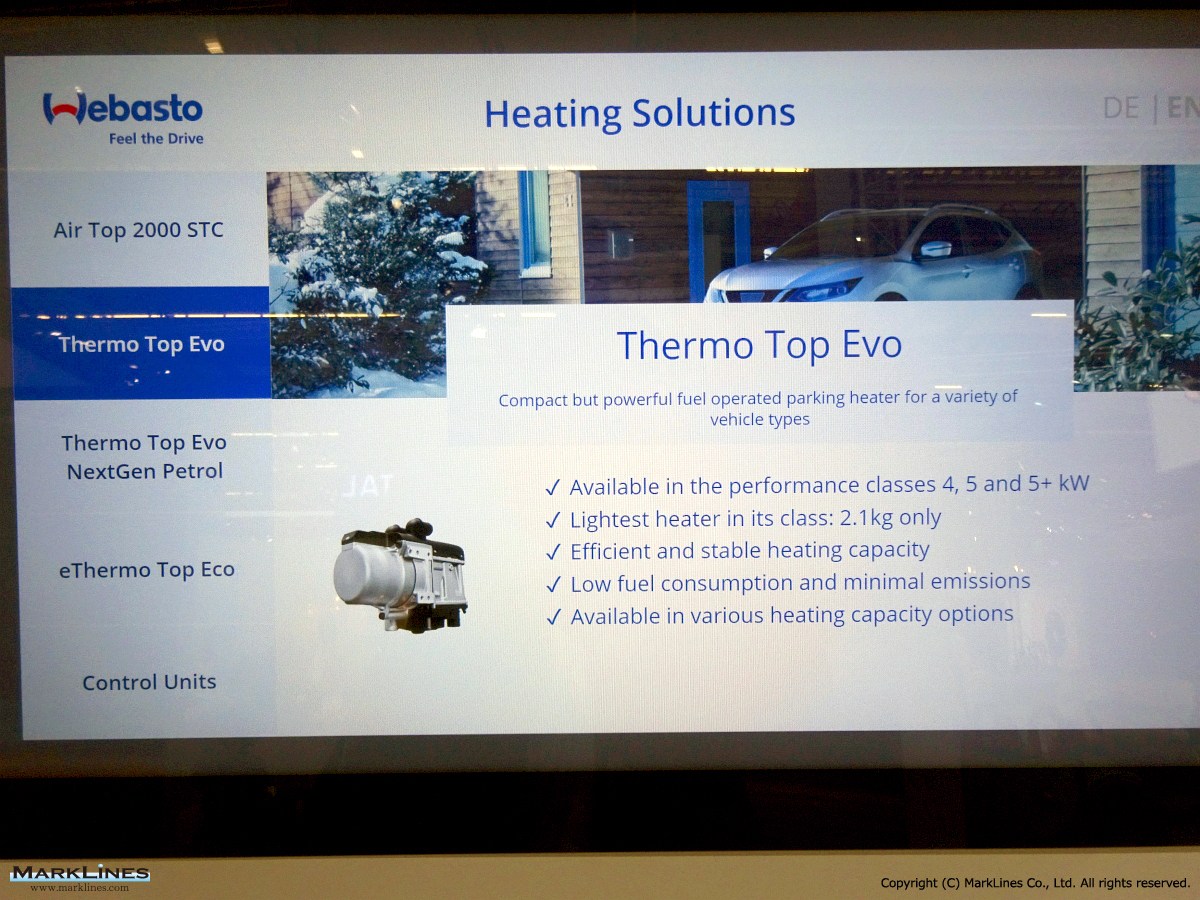 Webasto
Feel the Drive

Heating Solutions

DE | EN

Air Top 2000 STC

Thermo Top Evo

Thermo Top Evo NextGen Petrol

eThermo Top Eco

Control Units

Thermo Top Evo

Compact but powerful fuel operated parking heater for a variety of vehicle types

✓ Available in the performance classes 4, 5 and 5+ kW
✓ Lightest heater in its class: 2.1kg only
✓ Efficient and stable heating capacity
✓ Low fuel consumption and minimal emissions
✓ Available in various heating capacity options

MARKLINES
www.marklines.com

Copyright (C) MarkLines Co., Ltd. All rights reserved.